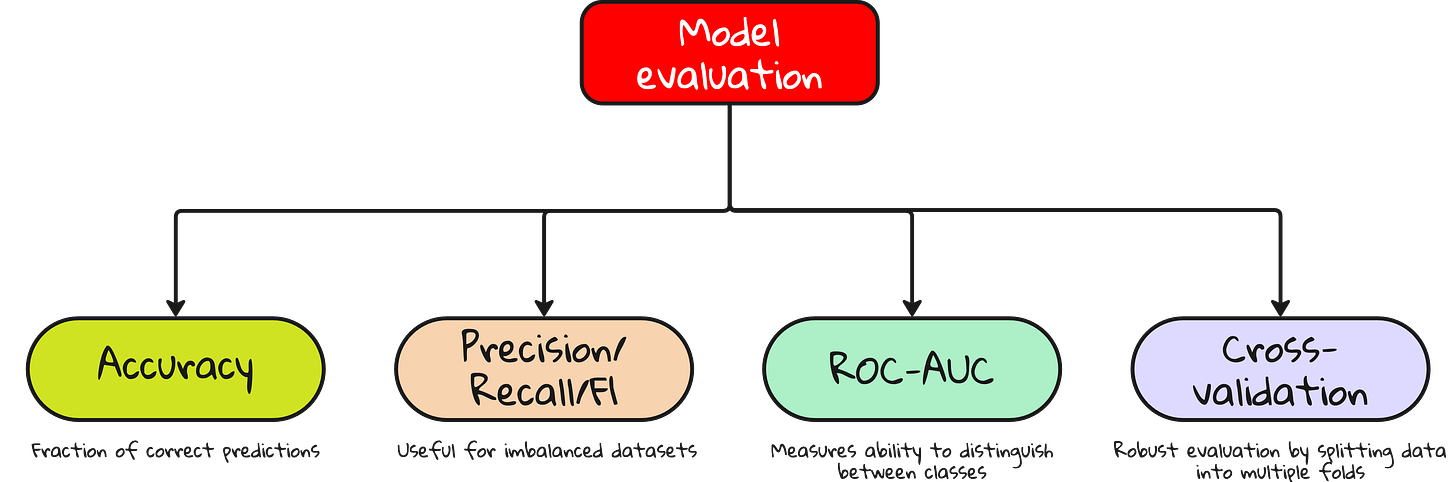 Model evaluation

Accuracy

Fraction of correct predictions

Precision/ Recall/F1

Useful for imbalanced datasets

ROC-AUC

Measures ability to distinguish between classes

Cross-validation

Robust evaluation by splitting data into multiple folds